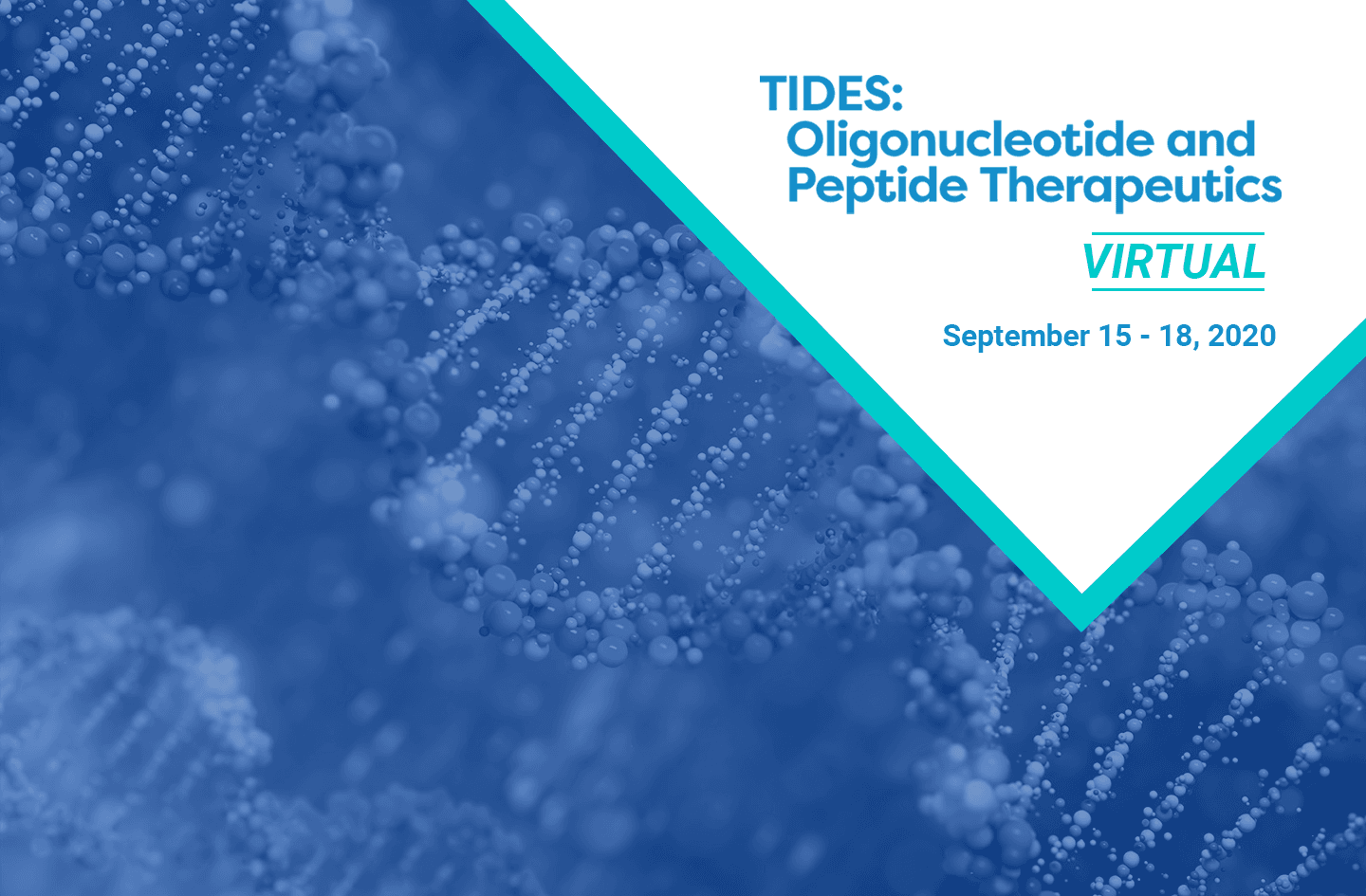 TIDES:
Oligonucleotide and Peptide Therapeutics

VIRTUAL

September 15 - 18, 2020